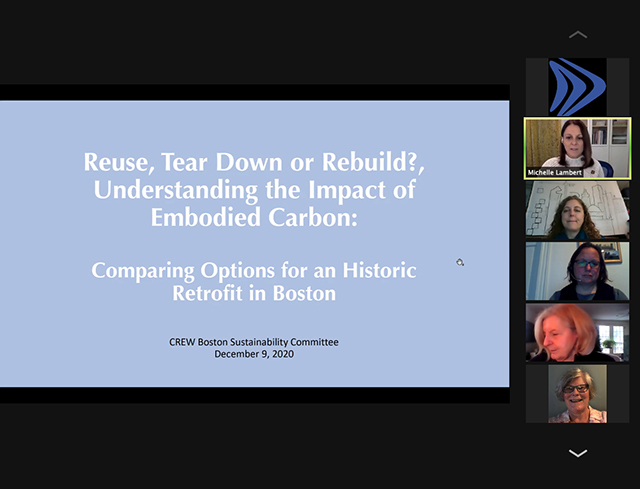 Reuse, Tear Down or Rebuild?, Understanding the Impact of Embodied Carbon:

Comparing Options for an Historic Retrofit in Boston

CREW Boston Sustainability Committee
December 9, 2020

Michelle Lambert